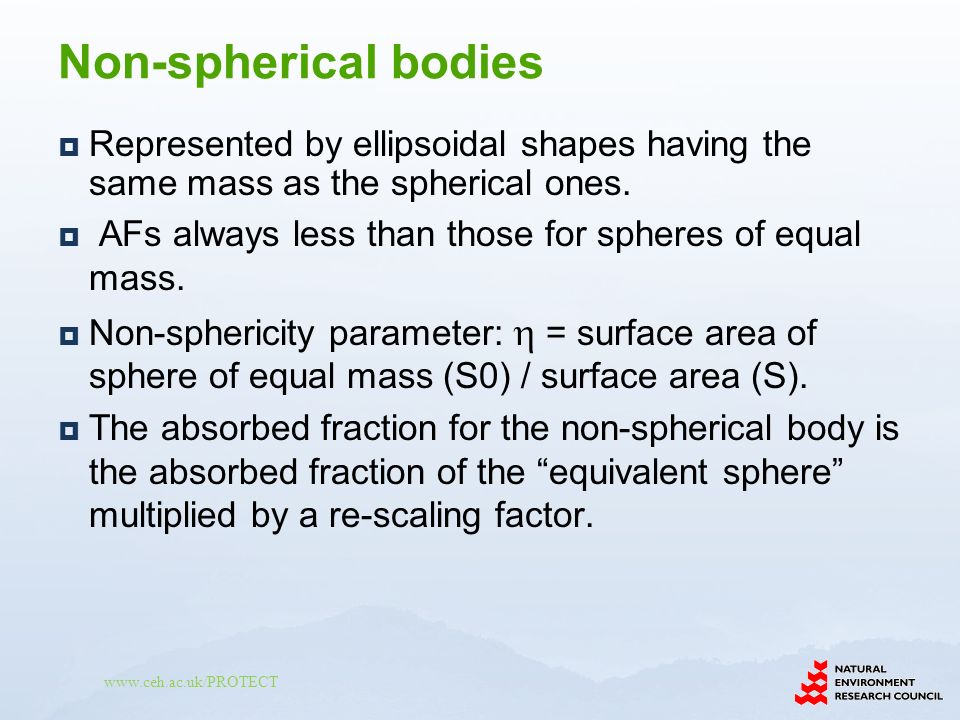 Non-spherical bodies

Represented by ellipsoidal shapes having the same mass as the spherical ones.

AFs always less than those for spheres of equal mass.

Non-sphericity parameter: $\eta$ = surface area of sphere of equal mass (S0) / surface area (S).

The absorbed fraction for the non-spherical body is the absorbed fraction of the “equivalent sphere” multiplied by a re-scaling factor.

www.ceh.ac.uk/PROTECT

NATURAL ENVIRONMENT RESEARCH COUNCIL